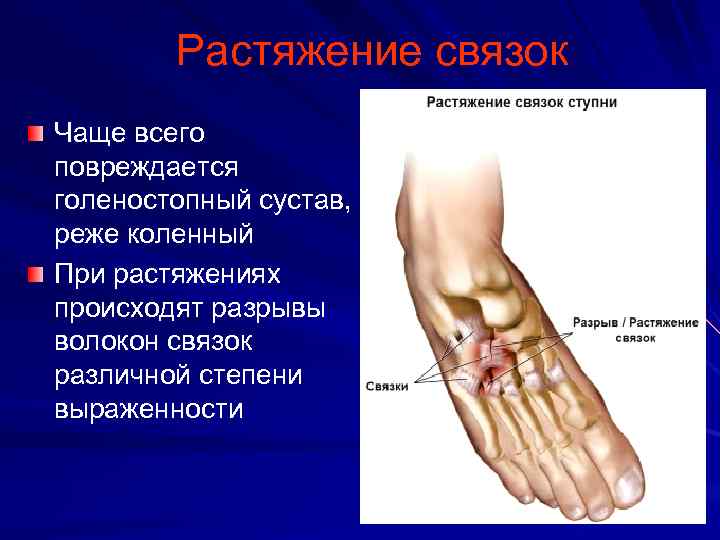 Растяжение связок

Чаще всего повреждается голеностопный сустав, реже коленный

При растяжениях происходят разрывы волокон связок различной степени выраженности

Растяжение связок ступни

Разрыв / Растяжение связок

Связки